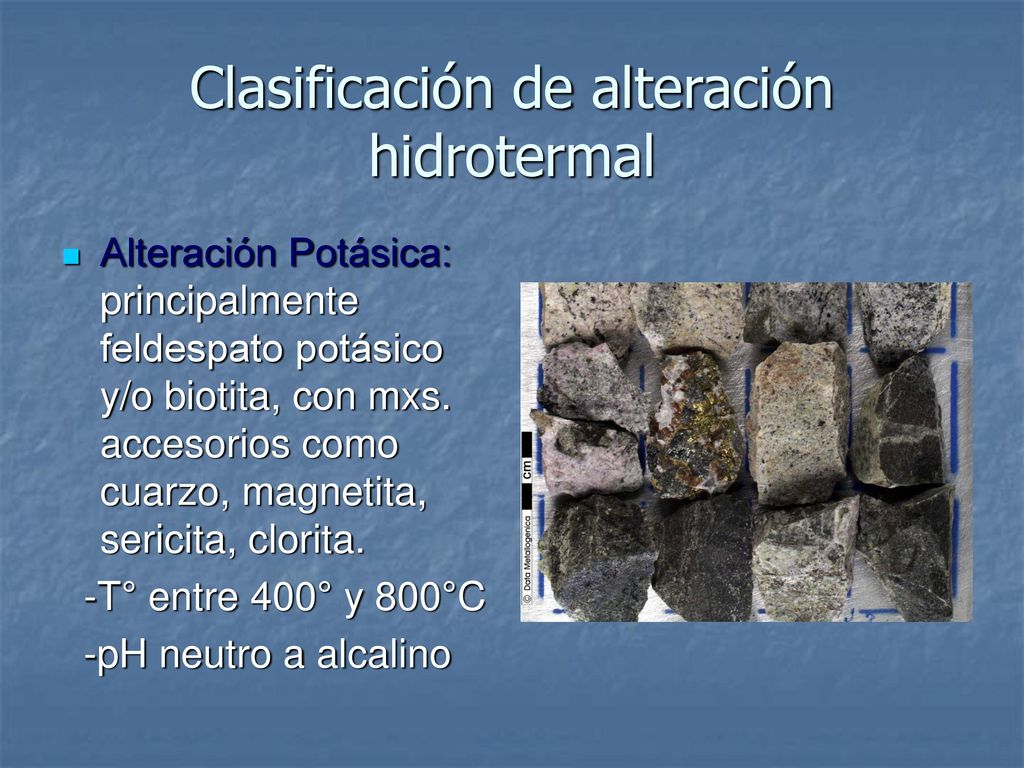 Clasificación de alteración hidrotermal

Alteración Potásica: principalmente feldespato potásico y/o biotita, con mxs. accesorios como cuarzo, magnetita, sericita, clorita.

-T° entre 400° y 800°C

-pH neutro a alcalino

cm

© Data Metallogenica